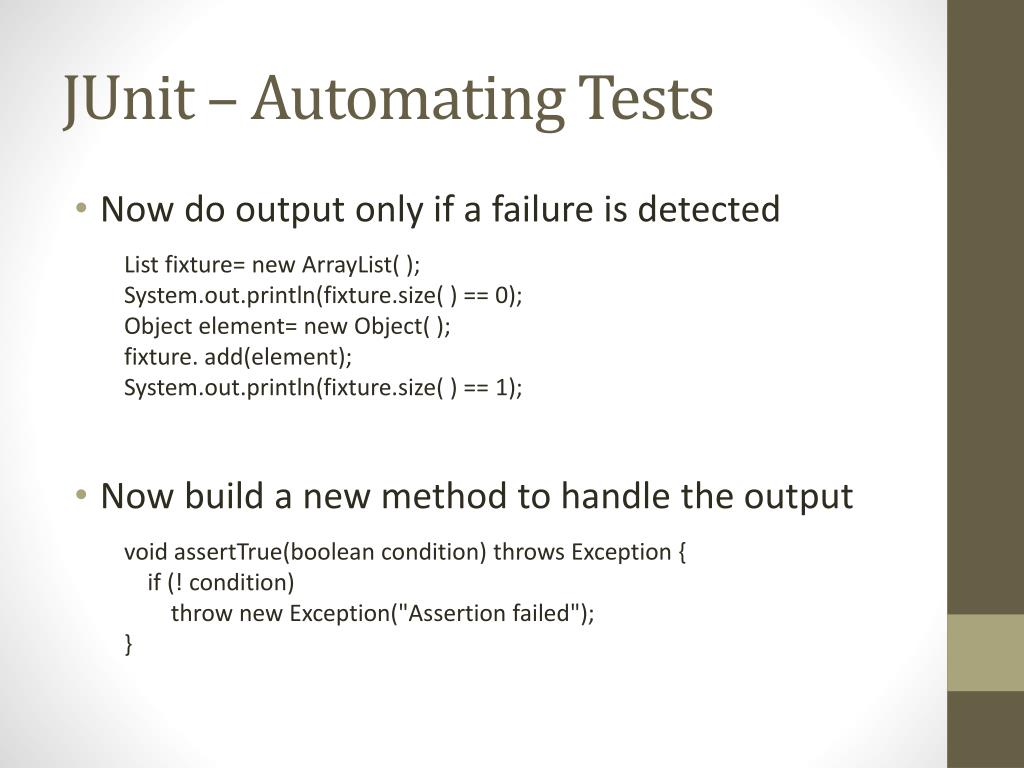 JUnit – Automating Tests

• Now do output only if a failure is detected

List fixture= new ArrayList( );
System.out.println(fixture.size( ) == 0);
Object element= new Object( );
fixture. add(element);
System.out.println(fixture.size( ) == 1);

• Now build a new method to handle the output

void assertTrue(boolean condition) throws Exception {
if (! condition)
throw new Exception("Assertion failed");
}